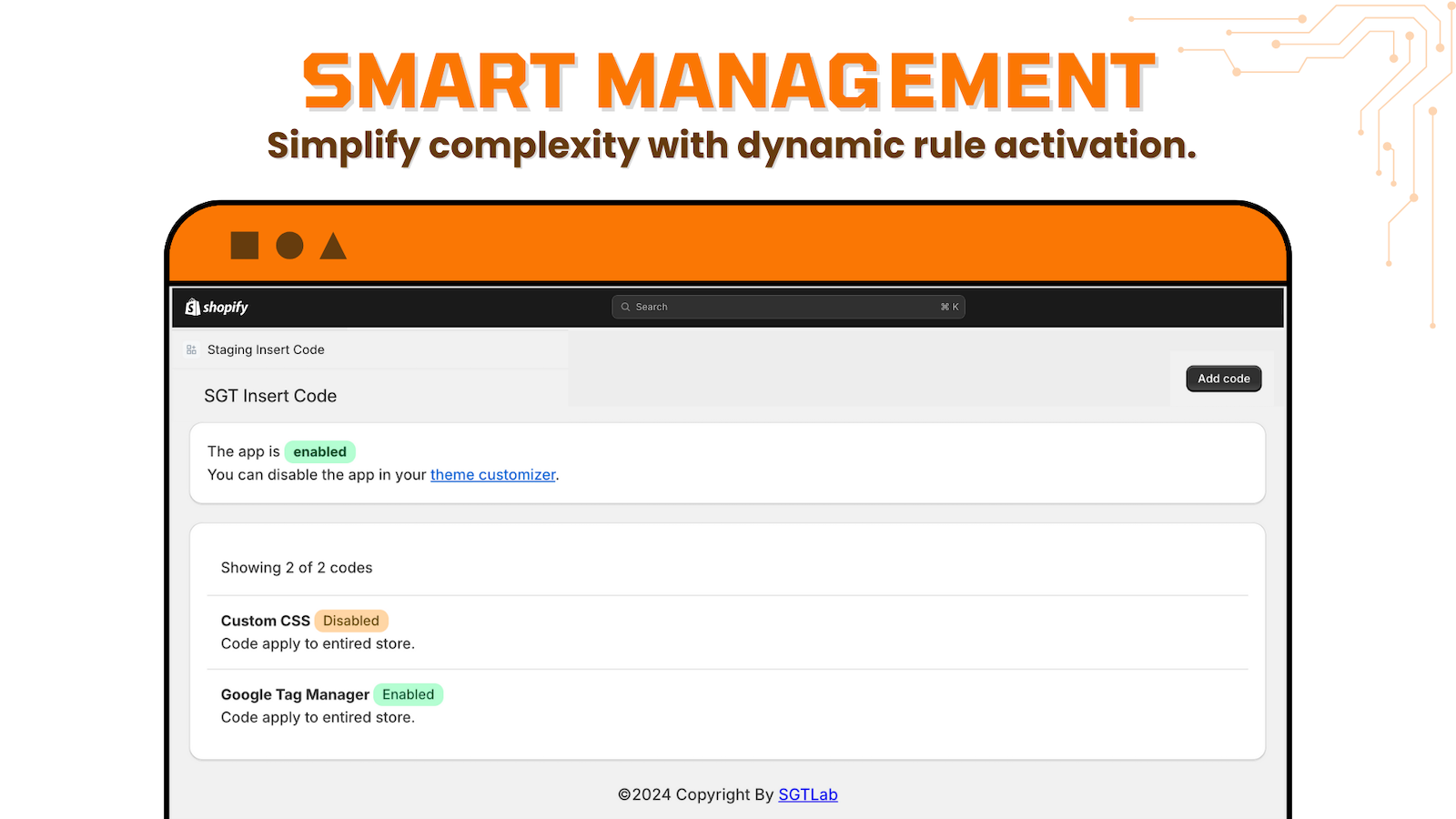 SMART MANAGEMENT
Simplify complexity with dynamic rule activation.

shopify

Search ⌘ K

Staging Insert Code

SGT Insert Code

Add code

The app is enabled
You can disable the app in your theme customizer.

Showing 2 of 2 codes

Custom CSS Disabled
Code apply to entired store.

Google Tag Manager Enabled
Code apply to entired store.

©2024 Copyright By SGTLab